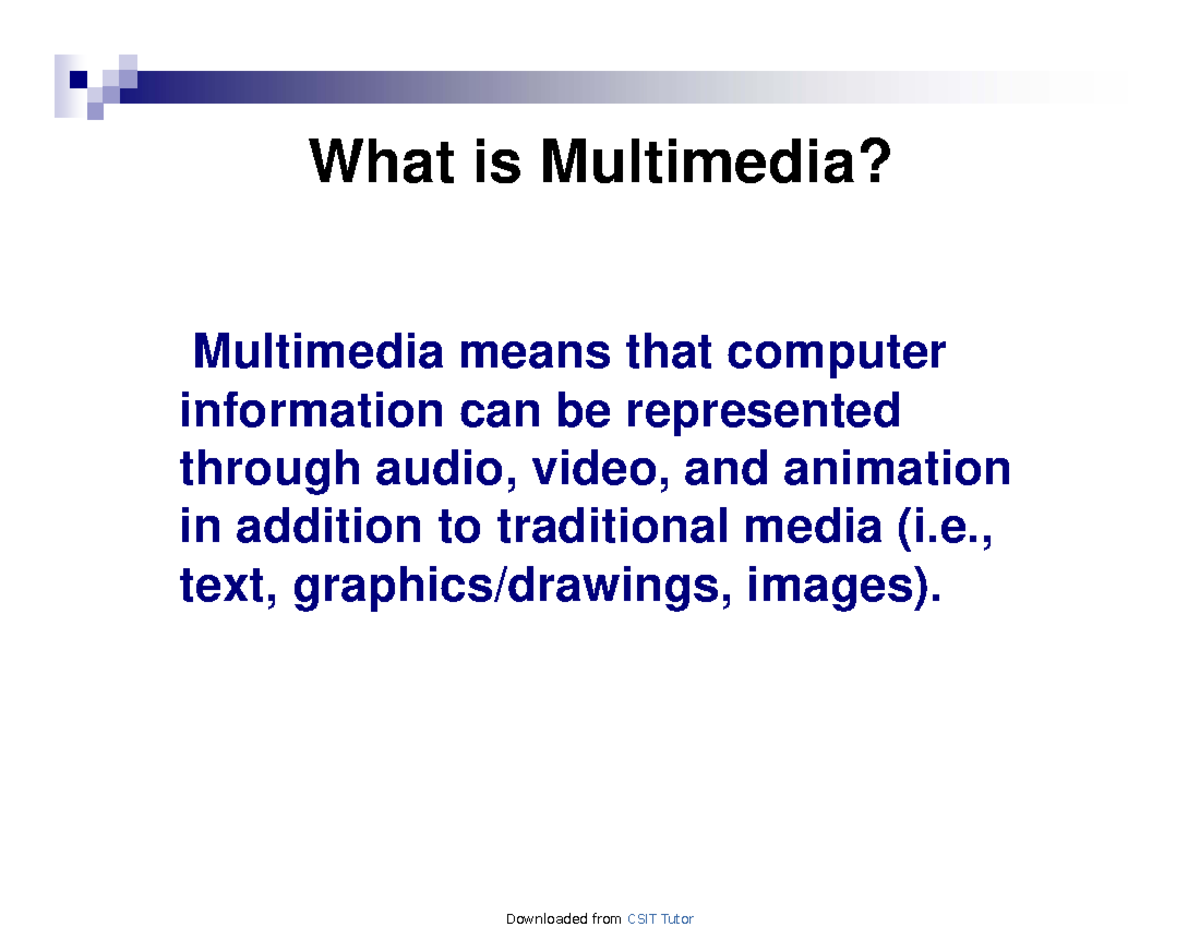 What is Multimedia?

Multimedia means that computer information can be represented through audio, video, and animation in addition to traditional media (i.e., text, graphics/drawings, images).

Downloaded from CSIT Tutor